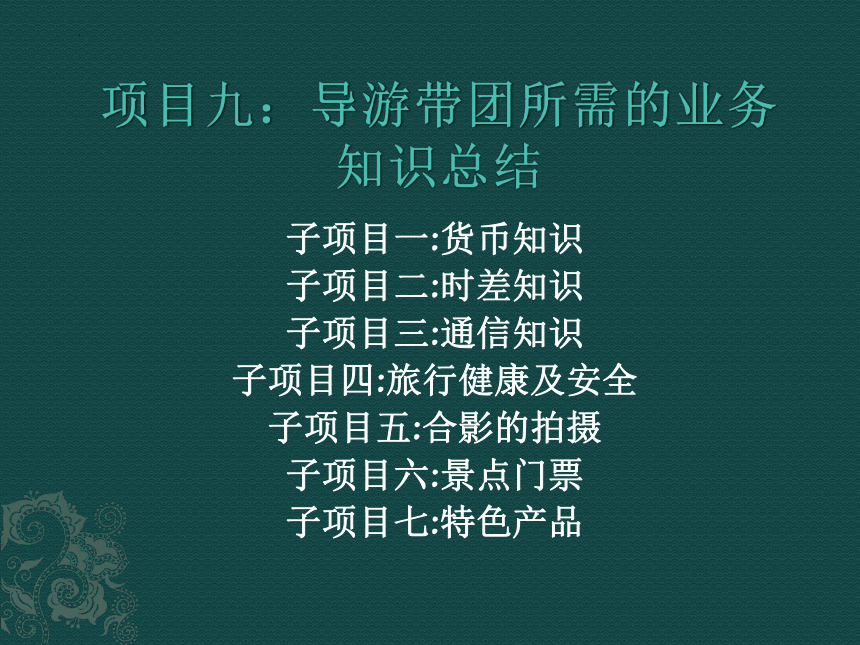 项目九：导游带团所需的业务知识总结

子项目一:货币知识
子项目二:时差知识
子项目三:通信知识
子项目四:旅行健康及安全
子项目五:合影的拍摄
子项目六:景点门票
子项目七:特色产品